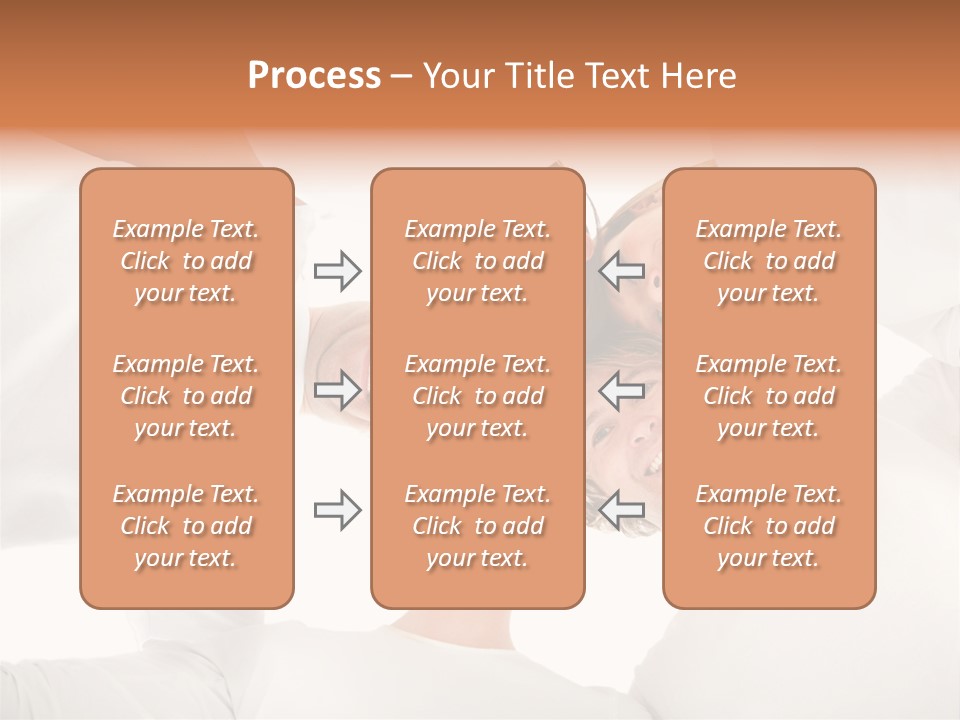 Process – Your Title Text Here

Example Text. Click to add your text.

Example Text. Click to add your text.

Example Text. Click to add your text.

Example Text. Click to add your text.

Example Text. Click to add your text.

Example Text. Click to add your text.

Example Text. Click to add your text.

Example Text. Click to add your text.

Example Text. Click to add your text.